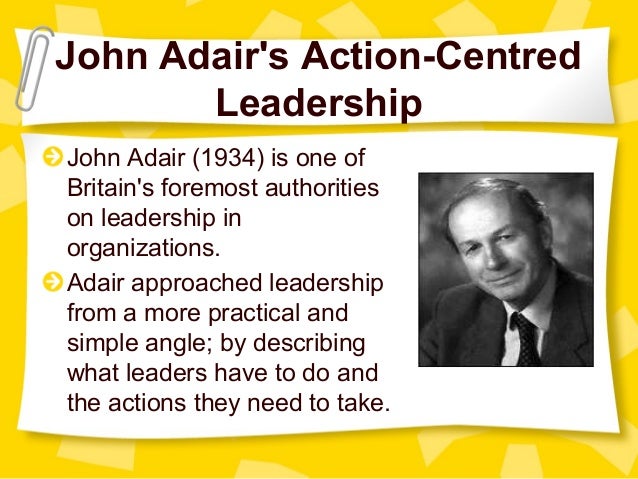 John Adair's Action-Centred Leadership

John Adair (1934) is one of Britain's foremost authorities on leadership in organizations.

Adair approached leadership from a more practical and simple angle; by describing what leaders have to do and the actions they need to take.